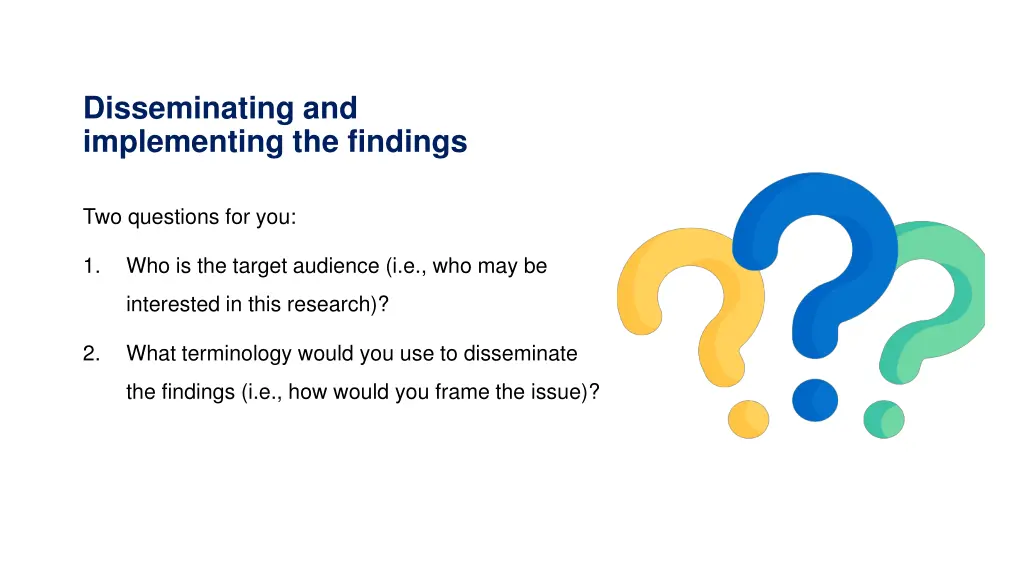 Disseminating and implementing the findings

Two questions for you:

1. Who is the target audience (i.e., who may be interested in this research)?

2. What terminology would you use to disseminate the findings (i.e., how would you frame the issue)?